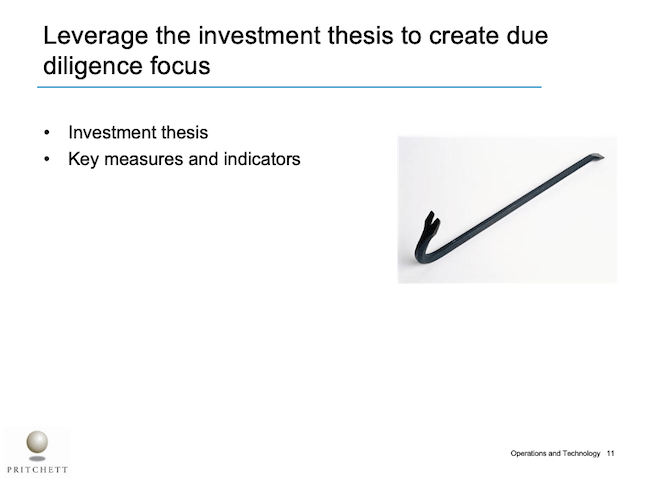 Leverage the investment thesis to create due diligence focus

• Investment thesis
• Key measures and indicators

PRITCHETT

Operations and Technology 11